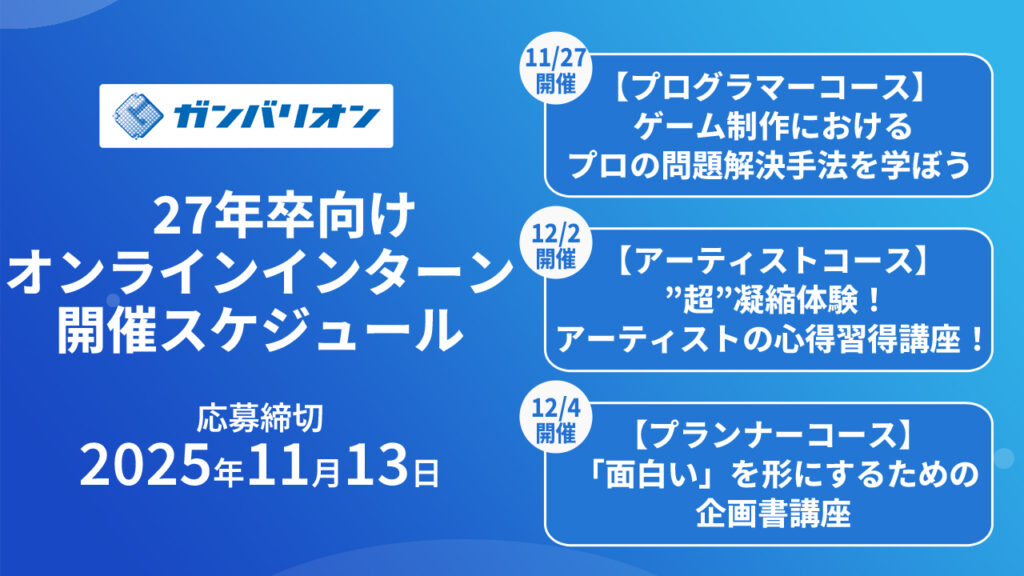 ガンバリオン

27年卒向け
オンラインインターン
開催スケジュール

応募締切
2025年11月13日

11/27
開催
【プログラマーコース】
ゲーム制作における
プロの問題解決手法を学ぼう

12/2
開催
【アーティストコース】
”超”凝縮体験！
アーティストの心得習得講座！

12/4
開催
【プランナーコース】
「面白い」を形にするための
企画書講座